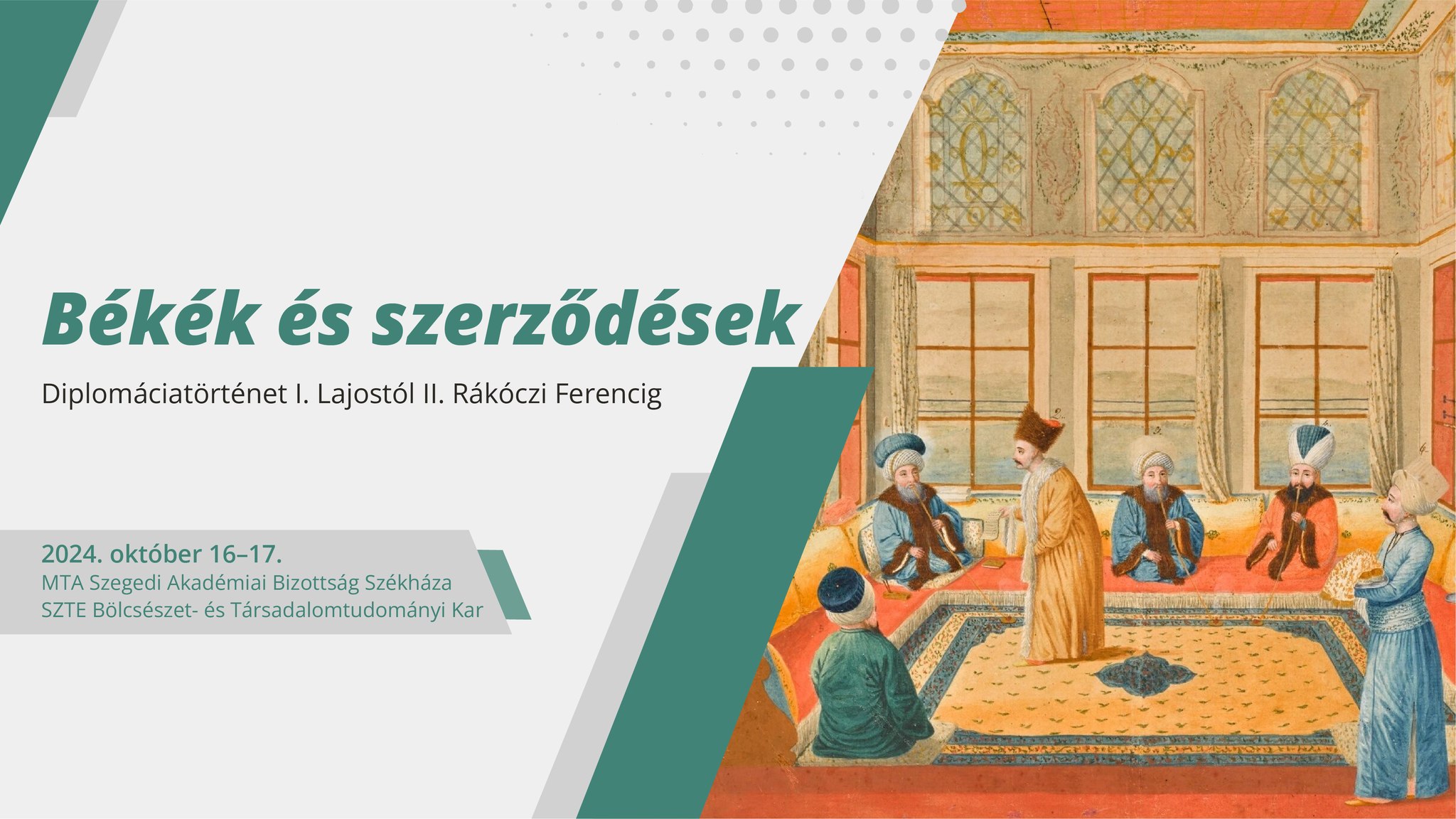 Békék és szerződések

Diplomáciatörténet I. Lajostól II. Rákóczi Ferencig

2024. október 16–17.
MTA Szegedi Akadémiai Bizottság Székháza
SZTE Bölcsészet- és Társadalomtudományi Kar